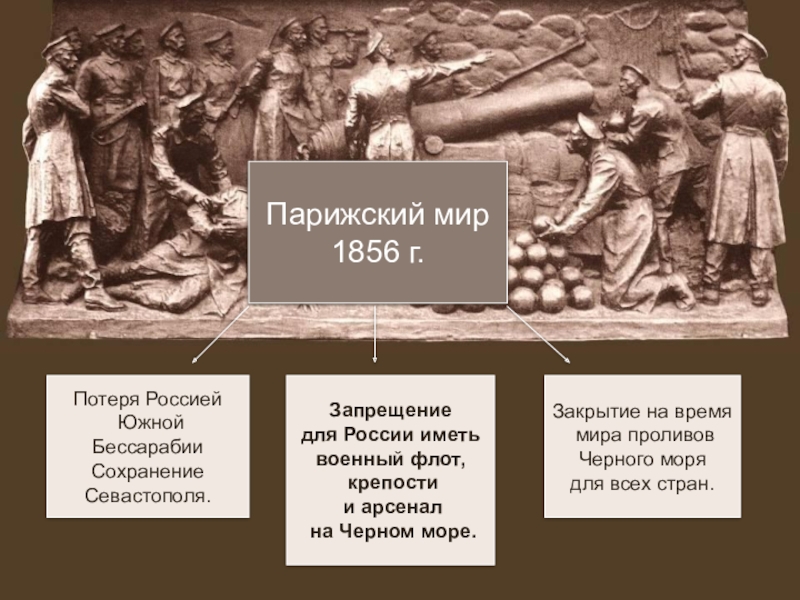 Парижский мир
1856 г.

Потеря Россией Южной Бессарабии Сохранение Севастополя.

Запрещение для России иметь военный флот, крепости и арсенал на Черном море.

Закрытие на время мира проливов Черного моря для всех стран.